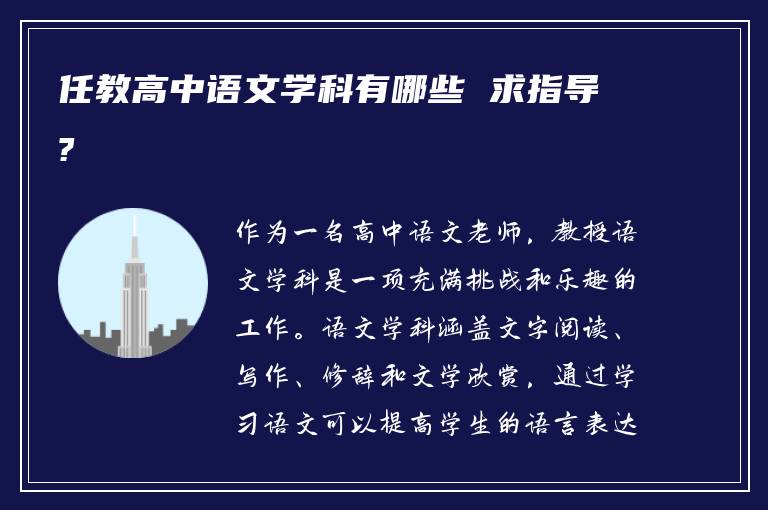 任教高中语文学科有哪些 求指导?

作为一名高中语文老师，教授语文学科是一项充满挑战和乐趣的工作。语文学科涵盖文字阅读、写作、修辞和文学欣赏，通过学习语文可以提高学生的语言表达